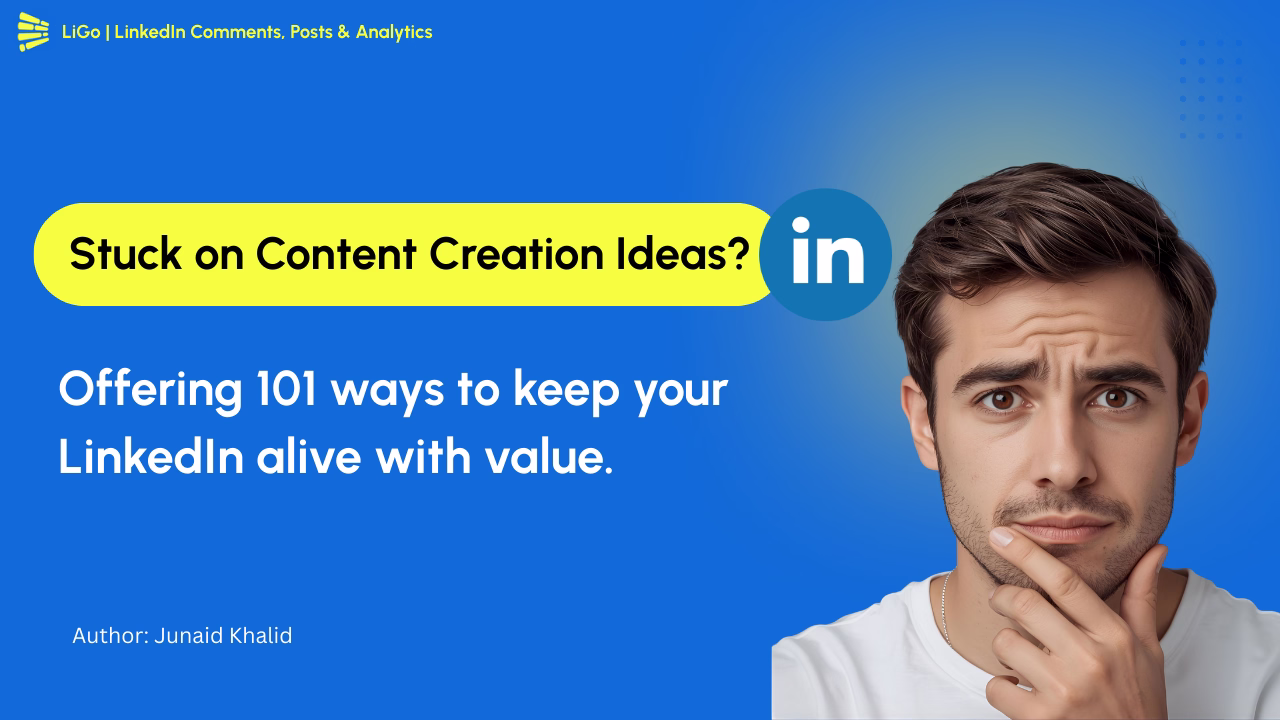 LiGo | LinkedIn Comments, Posts & Analytics

Stuck on Content Creation Ideas?

in

Offering 101 ways to keep your LinkedIn alive with value.

Author: Junaid Khalid